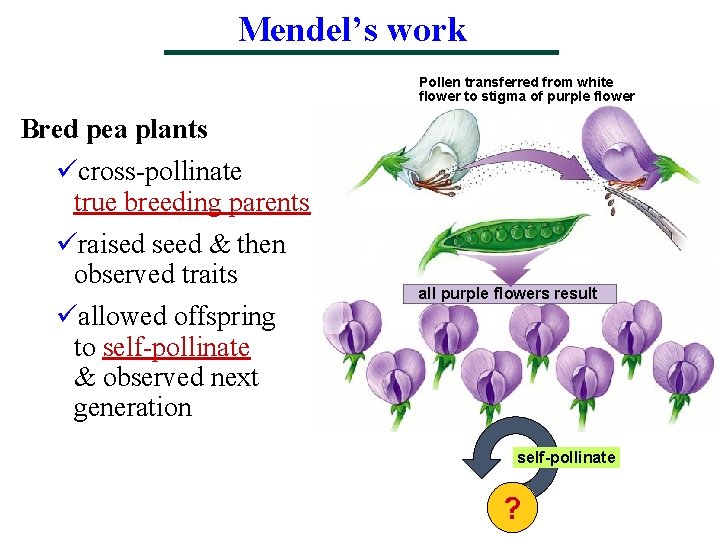 Mendel's work

Bred pea plants

✓cross-pollinate true breeding parents

✓raised seed & then observed traits

✓allowed offspring to self-pollinate & observed next generation

Pollen transferred from white flower to stigma of purple flower

all purple flowers result

self-pollinate

?